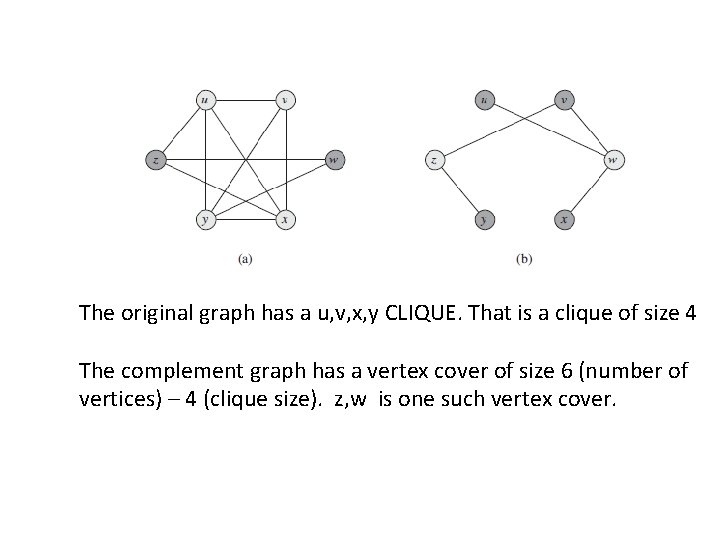 u v z w y x

(a)

u v z w y x

(b)

The original graph has a u,v,x,y CLIQUE. That is a clique of size 4

The complement graph has a vertex cover of size 6 (number of vertices) – 4 (clique size). z,w is one such vertex cover.